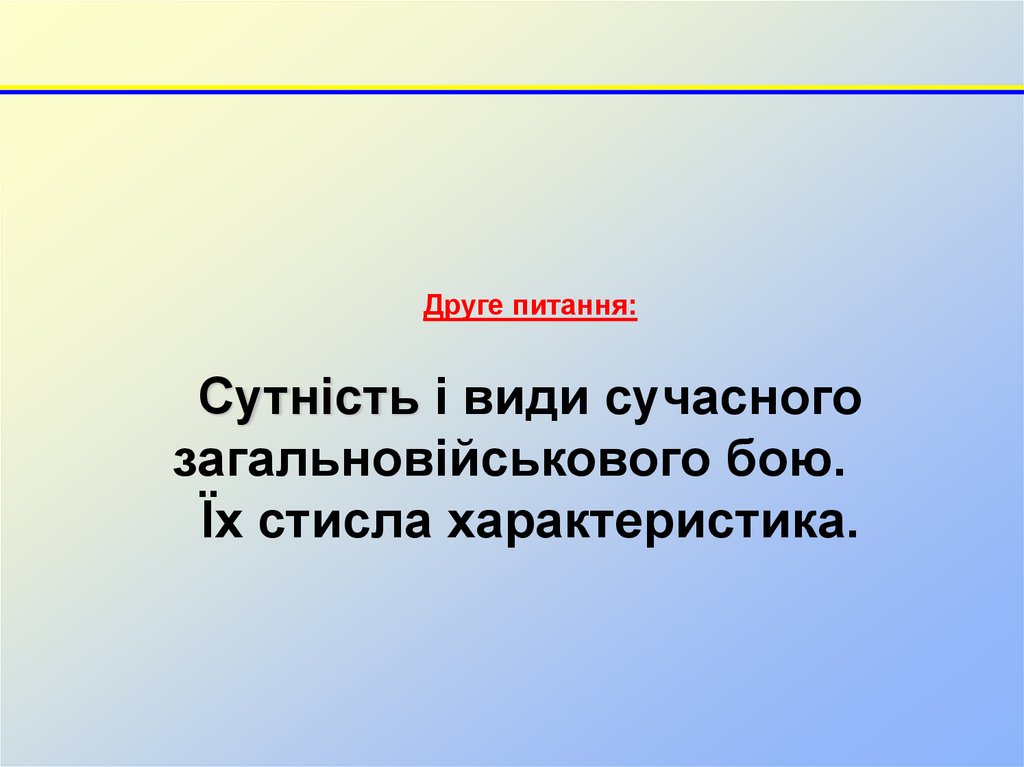 Друге питання:

Сутність і види сучасного загальновійськового бою. Їх стисла характеристика.